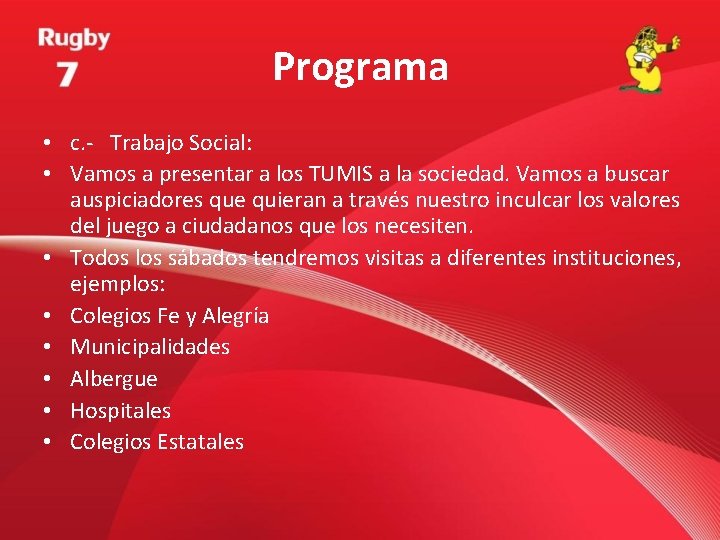 Rugby
7

Programa

• c.- Trabajo Social:
• Vamos a presentar a los TUMIS a la sociedad. Vamos a buscar auspiciadores que quieran a través nuestro inculcar los valores del juego a ciudadanos que los necesiten.
• Todos los sábados tendremos visitas a diferentes instituciones, ejemplos:
• Colegios Fe y Alegría
• Municipalidades
• Albergue
• Hospitales
• Colegios Estatales